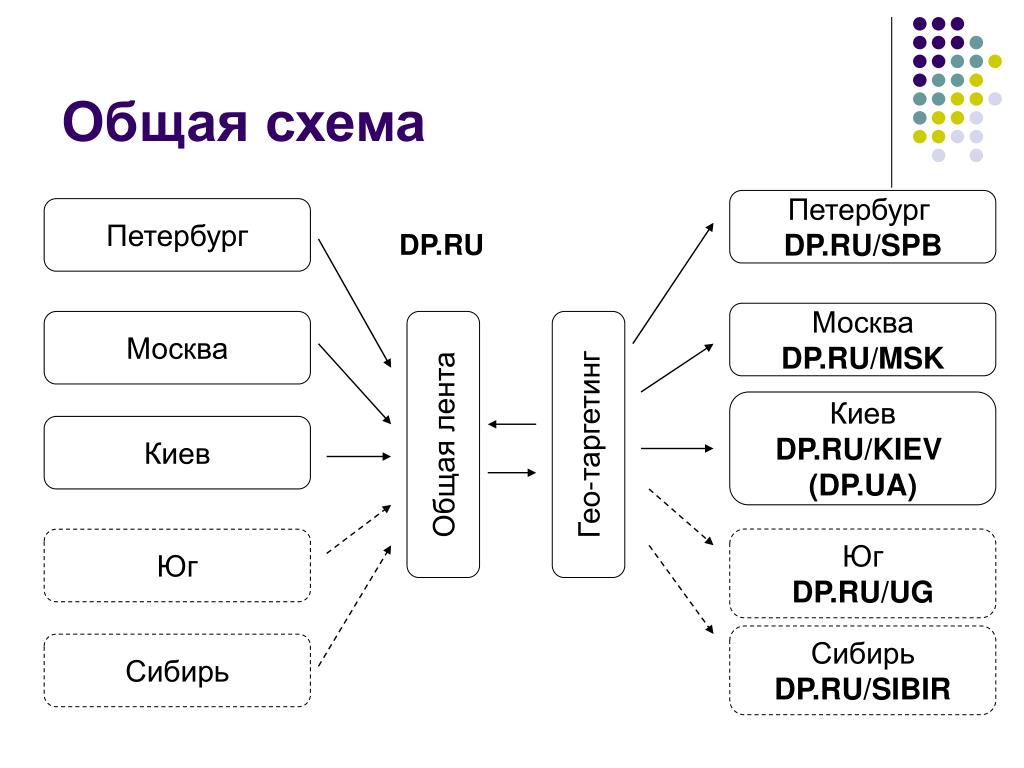 Общая схема

Петербург

Москва

Киев

Юг

Сибирь

DP.RU

Общая лента

Гео-таргетинг

Петербург
DP.RU/SPB

Москва
DP.RU/MSK

Киев
DP.RU/KIEV
(DP.UA)

Юг
DP.RU/UG

Сибирь
DP.RU/SIBIR